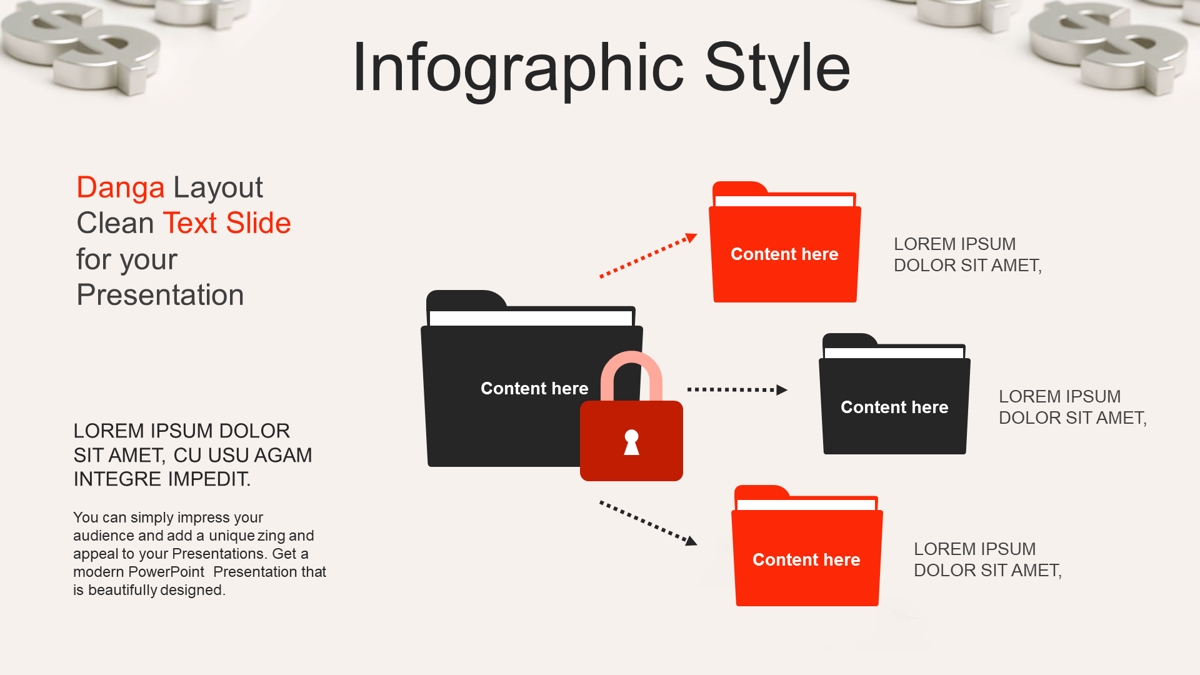 Infographic Style

Danga Layout Clean Text Slide for your Presentation

LOREM IPSUM DOLOR SIT AMET, CU USU AGAM INTEGRE IMPEDIT.

You can simply impress your audience and add a unique zing and appeal to your Presentations. Get a modern PowerPoint Presentation that is beautifully designed.

Content here

Content here

LOREM IPSUM DOLOR SIT AMET,

Content here

LOREM IPSUM DOLOR SIT AMET,

Content here

LOREM IPSUM DOLOR SIT AMET,